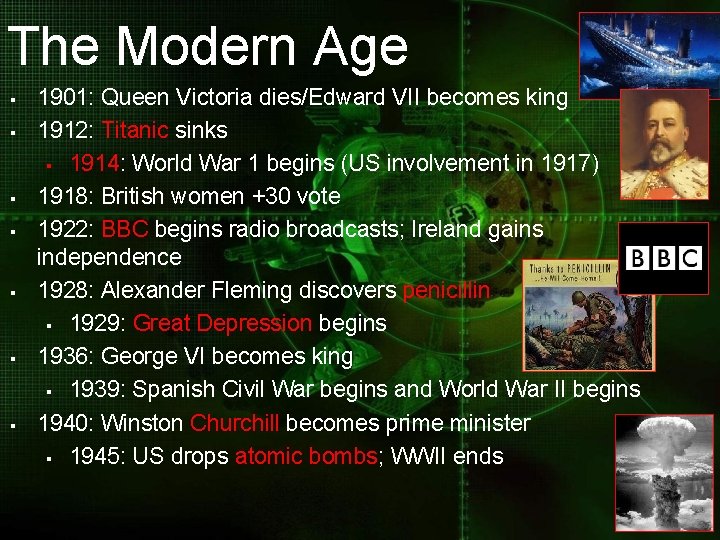 The Modern Age

- 1901: Queen Victoria dies/Edward VII becomes king
- 1912: Titanic sinks
  - 1914: World War 1 begins (US involvement in 1917)
- 1918: British women +30 vote
- 1922: BBC begins radio broadcasts; Ireland gains independence
- 1928: Alexander Fleming discovers penicillin
  - 1929: Great Depression begins
- 1936: George VI becomes king
  - 1939: Spanish Civil War begins and World War II begins
- 1940: Winston Churchill becomes prime minister
  - 1945: US drops atomic bombs; WWII ends

BBC

Thanks to PENICILLIN ...He Will Come Home!